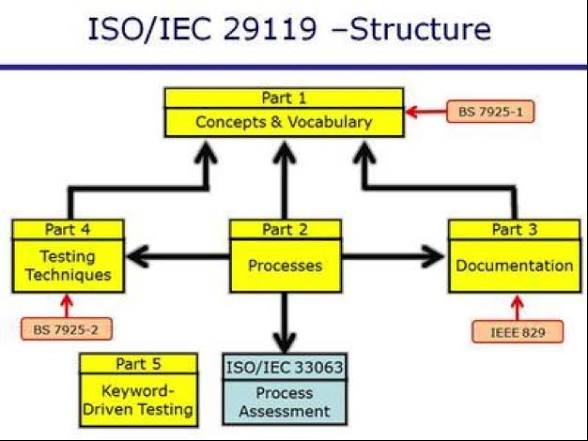 ISO/IEC 29119 –Structure

Part 1
Concepts & Vocabulary

BS 7925-1

Part 4
Testing Techniques

Part 2
Processes

Part 3
Documentation

BS 7925-2

IEEE 829

Part 5
Keyword-Driven Testing

ISO/IEC 33063
Process Assessment